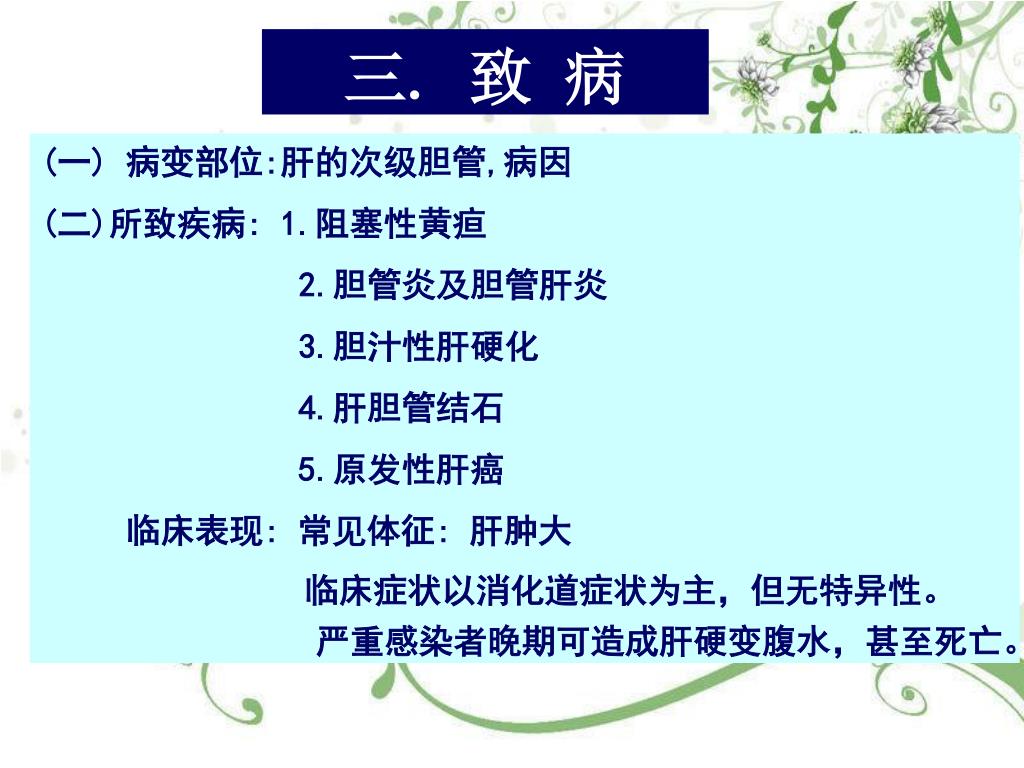 三. 致 病

(一) 病变部位:肝的次级胆管,病因

(二)所致疾病: 1.阻塞性黄疸

2.胆管炎及胆管肝炎

3.胆汁性肝硬化

4.肝胆管结石

5.原发性肝癌

临床表现: 常见体征: 肝肿大

临床症状以消化道症状为主，但无特异性。

严重感染者晚期可造成肝硬变腹水，甚至死亡。